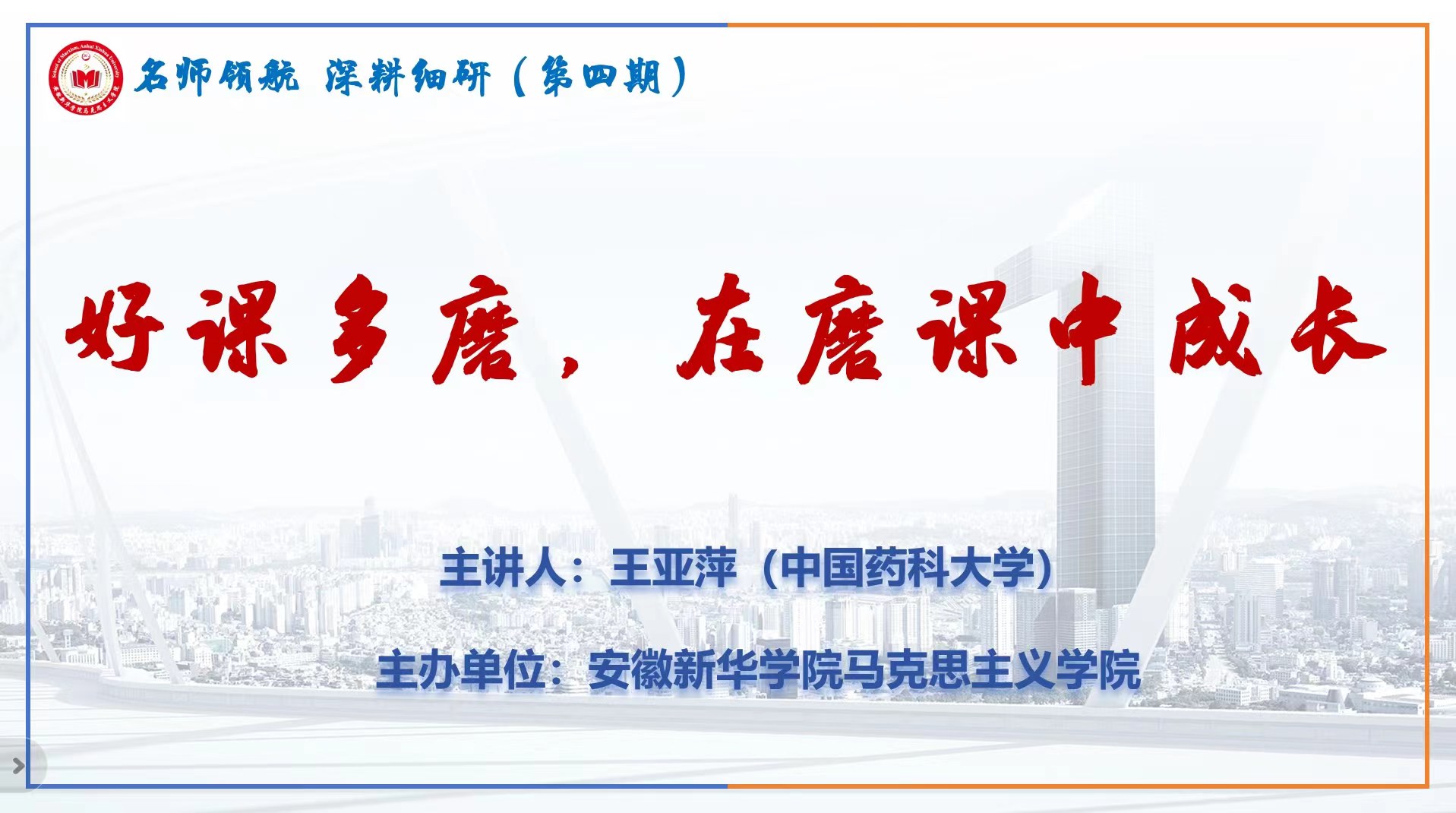 School of Marxism, Anhui Xinhua University 安徽新华学院马克思主义学院

名师领航 深耕细研（第四期）

好课多磨，在磨课中成长

主讲人：王亚萍（中国药科大学）

主办单位：安徽新华学院马克思主义学院